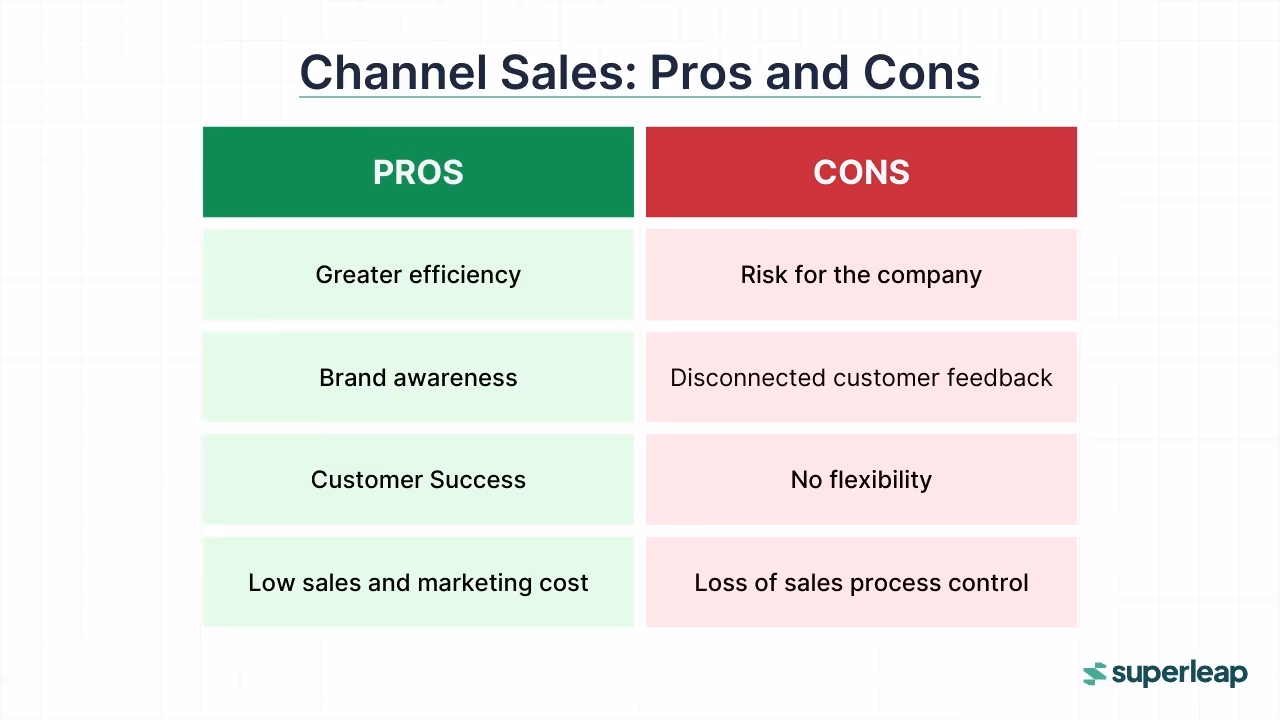 Channel Sales: Pros and Cons

| PROS | CONS |
|---|---|
| Greater efficiency | Risk for the company |
| Brand awareness | Disconnected customer feedback |
| Customer Success | No flexibility |
| Low sales and marketing cost | Loss of sales process control |

superleap